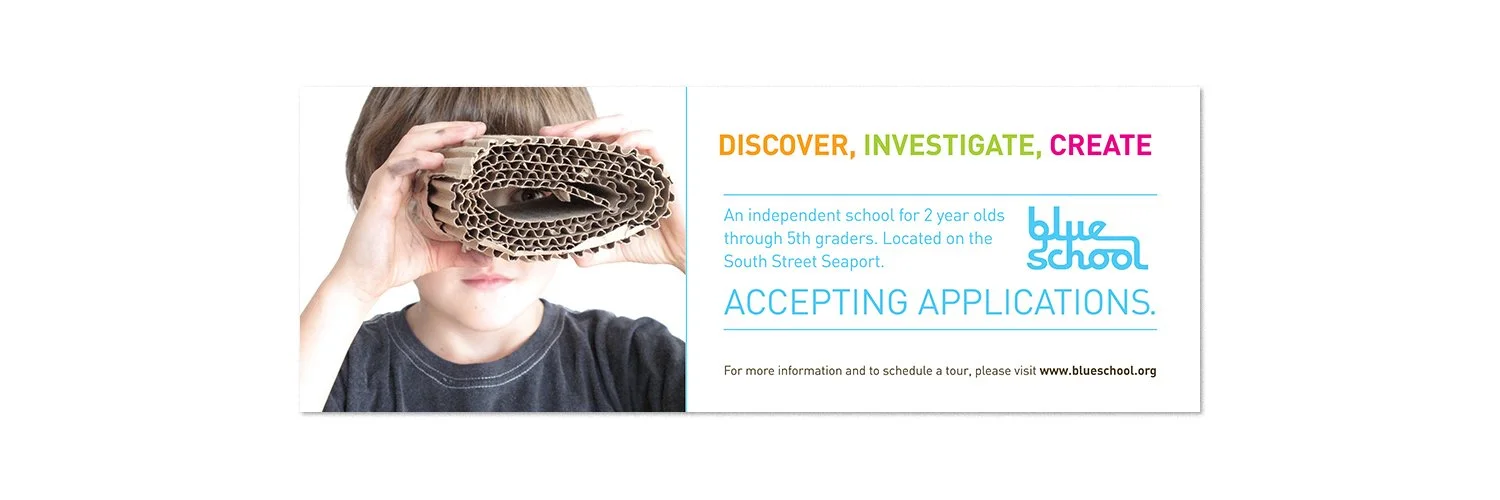 DISCOVER, INVESTIGATE, CREATE

An independent school for 2 year olds through 5th graders. Located on the South Street Seaport.

blue school

ACCEPTING APPLICATIONS.

For more information and to schedule a tour, please visit www.blueschool.org